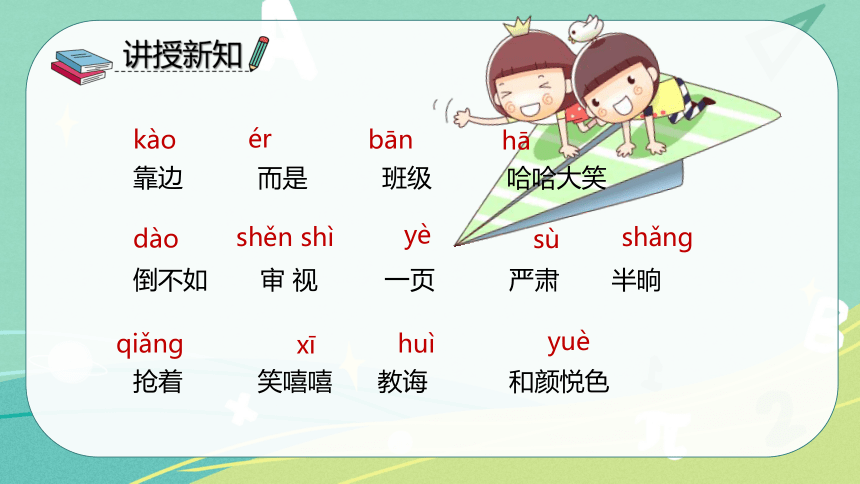 讲授新知

kào 靠边　ér 而是　bān 班级　hā 哈哈大笑

dào 倒不如　shěn shì 审 视　yè 一页　sù 严肃　shǎng 半晌

qiǎng 抢着　xī 笑嘻嘻　huì 教诲　yuè 和颜悦色